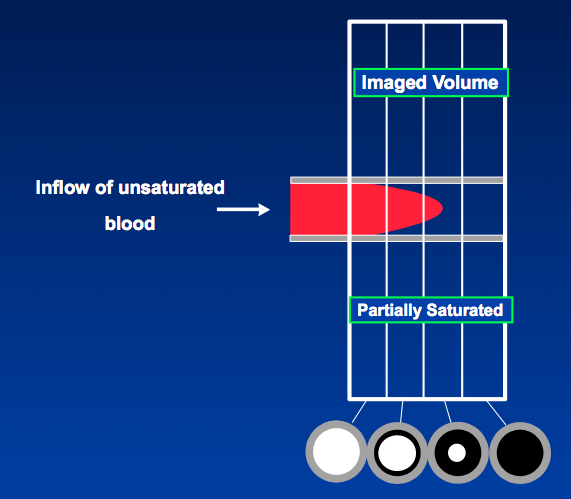 Imaged Volume

Inflow of unsaturated blood

Partially Saturated